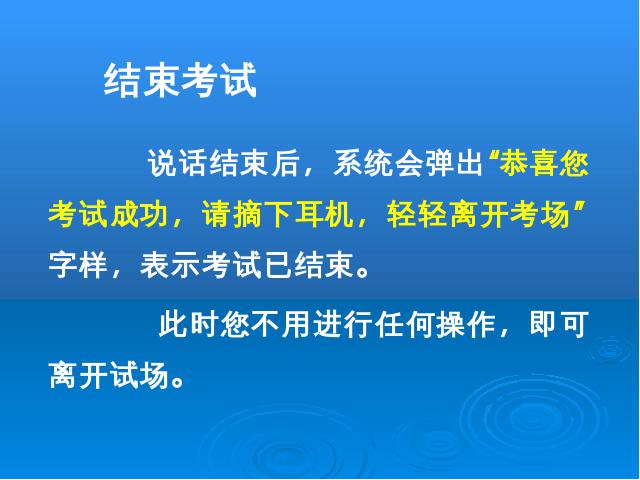 结束考试

说话结束后，系统会弹出“恭喜您考试成功，请摘下耳机，轻轻离开考场”字样，表示考试已结束。

此时您不用进行任何操作，即可离开试场。